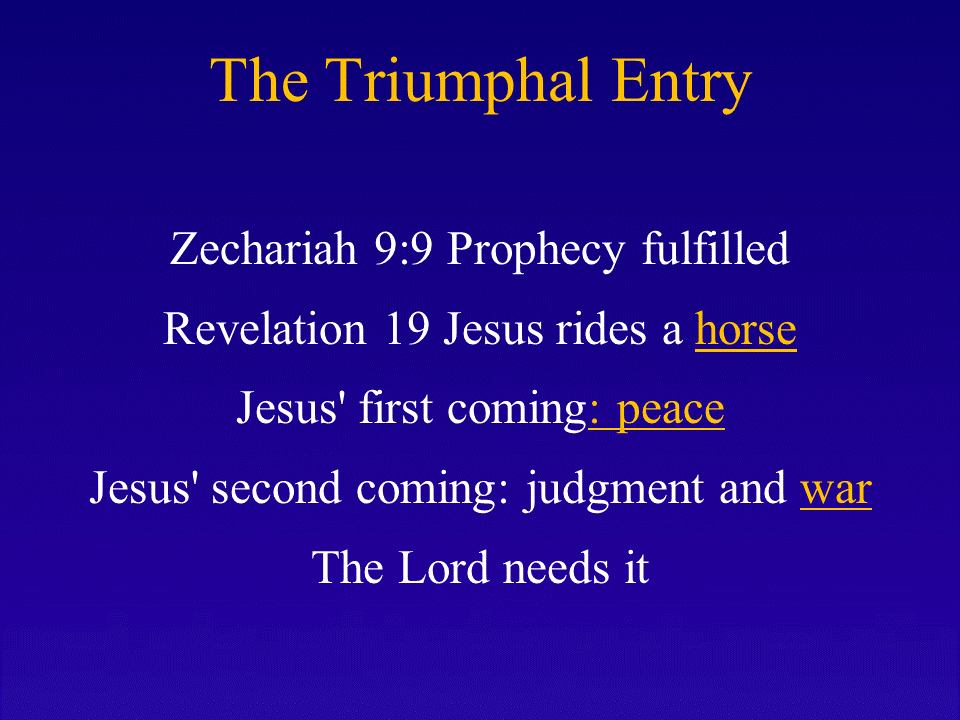 The Triumphal Entry

Zechariah 9:9 Prophecy fulfilled

Revelation 19 Jesus rides a horse

Jesus' first coming: peace

Jesus' second coming: judgment and war

The Lord needs it